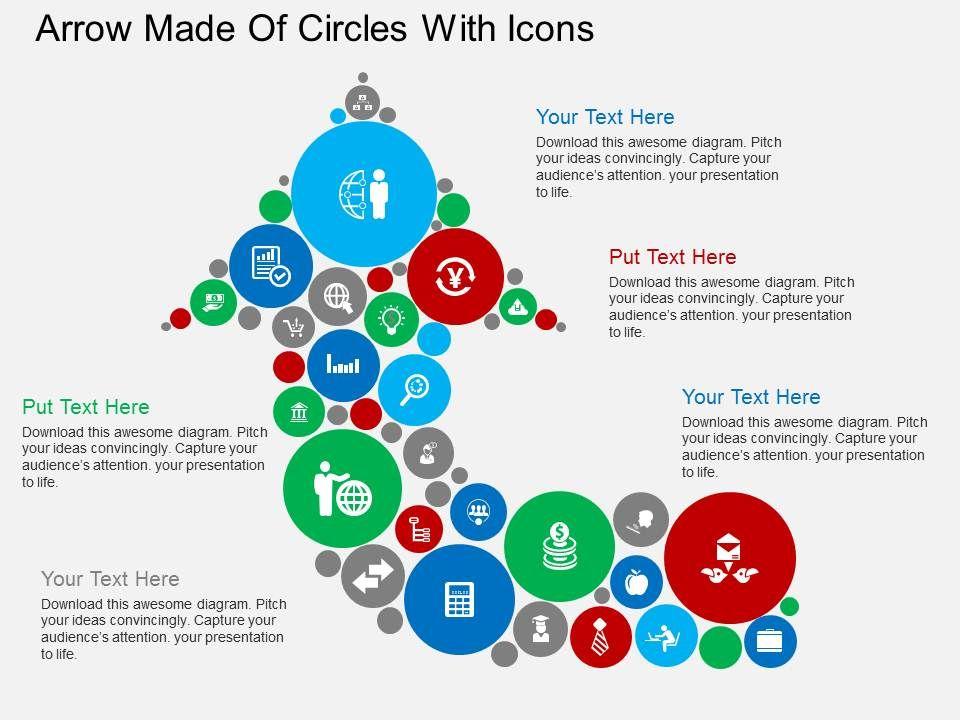 Arrow Made Of Circles With Icons

Your Text Here

Download this awesome diagram. Pitch your ideas convincingly. Capture your audience's attention. your presentation to life.

Put Text Here

Download this awesome diagram. Pitch your ideas convincingly. Capture your audience's attention. your presentation to life.

Your Text Here

Download this awesome diagram. Pitch your ideas convincingly. Capture your audience's attention. your presentation to life.

Put Text Here

Download this awesome diagram. Pitch your ideas convincingly. Capture your audience's attention. your presentation to life.

Your Text Here

Download this awesome diagram. Pitch your ideas convincingly. Capture your audience's attention. your presentation to life.